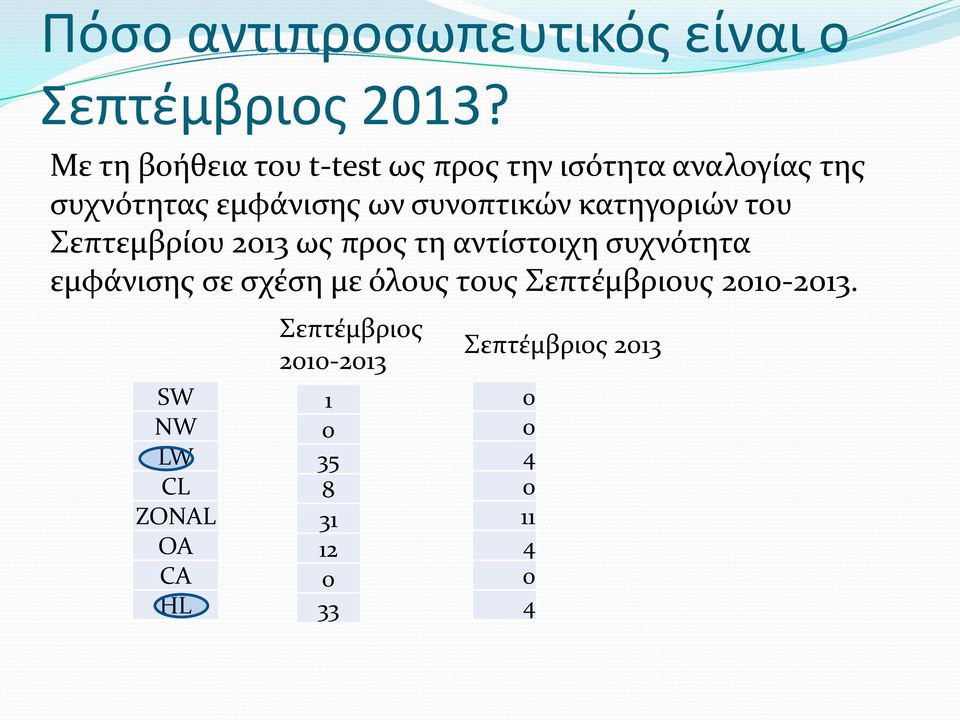 Πόσο αντιπροσωπευτικός είναι ο Σεπτέμβριος 2013?

Με τη βοήθεια του t-test ως προς την ισότητα αναλογίας της συχνότητας εμφάνισης ων συνοπτικών κατηγοριών του Σεπτεμβρίου 2013 ως προς τη αντίστοιχη συχνότητα εμφάνισης σε σχέση με όλους τους Σεπτέμβριους 2010-2013.

| | Σεπτέμβριος 2010-2013 | Σεπτέμβριος 2013 |
|---|---|---|
| SW | 1 | 0 |
| NW | 0 | 0 |
| LW | 35 | 4 |
| CL | 8 | 0 |
| ZONAL | 31 | 11 |
| OA | 12 | 4 |
| CA | 0 | 0 |
| HL | 33 | 4 |